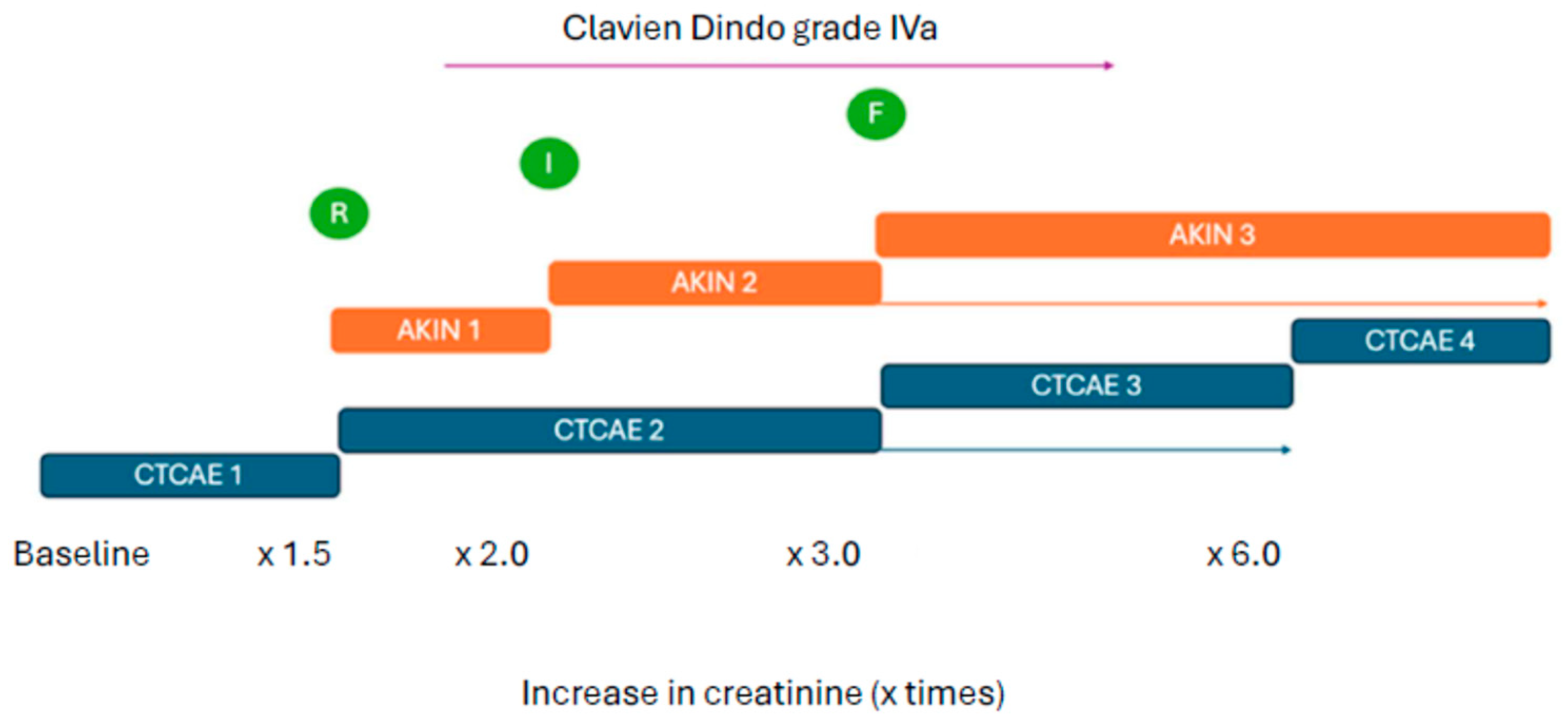 Clavien Dindo grade IVa

F

I

R

AKIN 3

AKIN 2

AKIN 1

CTCAE 4

CTCAE 3

CTCAE 2

CTCAE 1

Baseline x 1.5 x 2.0 x 3.0 x 6.0

Increase in creatinine (x times)